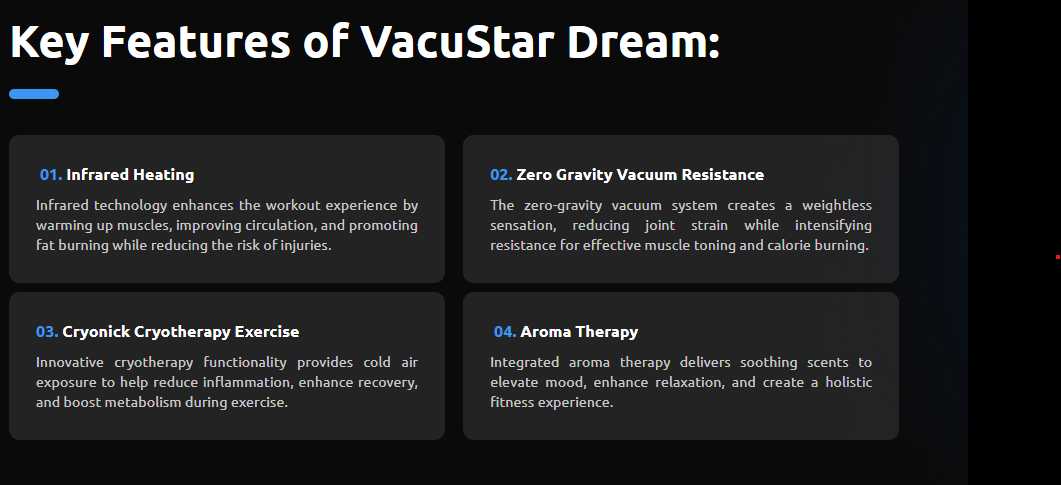 Key Features of VacuStar Dream:

01. Infrared Heating

Infrared technology enhances the workout experience by warming up muscles, improving circulation, and promoting fat burning while reducing the risk of injuries.

02. Zero Gravity Vacuum Resistance

The zero-gravity vacuum system creates a weightless sensation, reducing joint strain while intensifying resistance for effective muscle toning and calorie burning.

03. Cryonick Cryotherapy Exercise

Innovative cryotherapy functionality provides cold air exposure to help reduce inflammation, enhance recovery, and boost metabolism during exercise.

04. Aroma Therapy

Integrated aroma therapy delivers soothing scents to elevate mood, enhance relaxation, and create a holistic fitness experience.